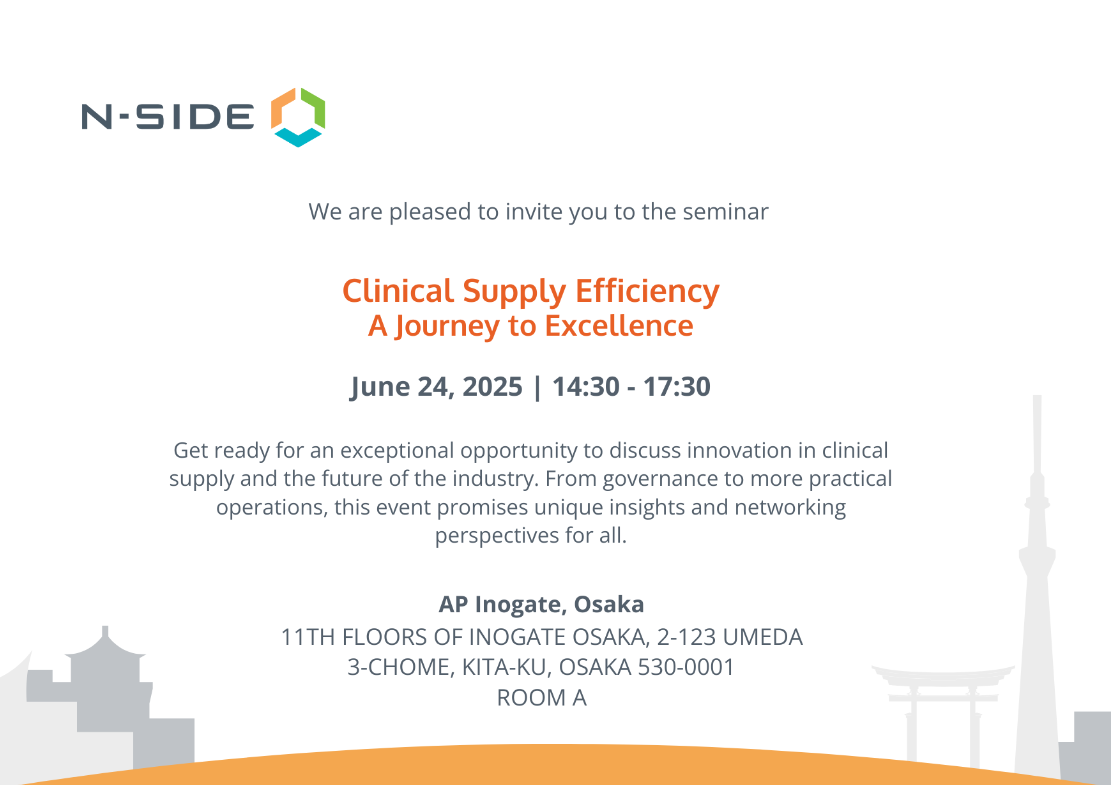 N-SIDE

We are pleased to invite you to the seminar

Clinical Supply Efficiency
A Journey to Excellence

June 24, 2025 | 14:30 - 17:30

Get ready for an exceptional opportunity to discuss innovation in clinical supply and the future of the industry. From governance to more practical operations, this event promises unique insights and networking perspectives for all.

AP Inogate, Osaka
11TH FLOORS OF INOGATE OSAKA, 2-123 UMEDA
3-CHOME, KITA-KU, OSAKA 530-0001
ROOM A